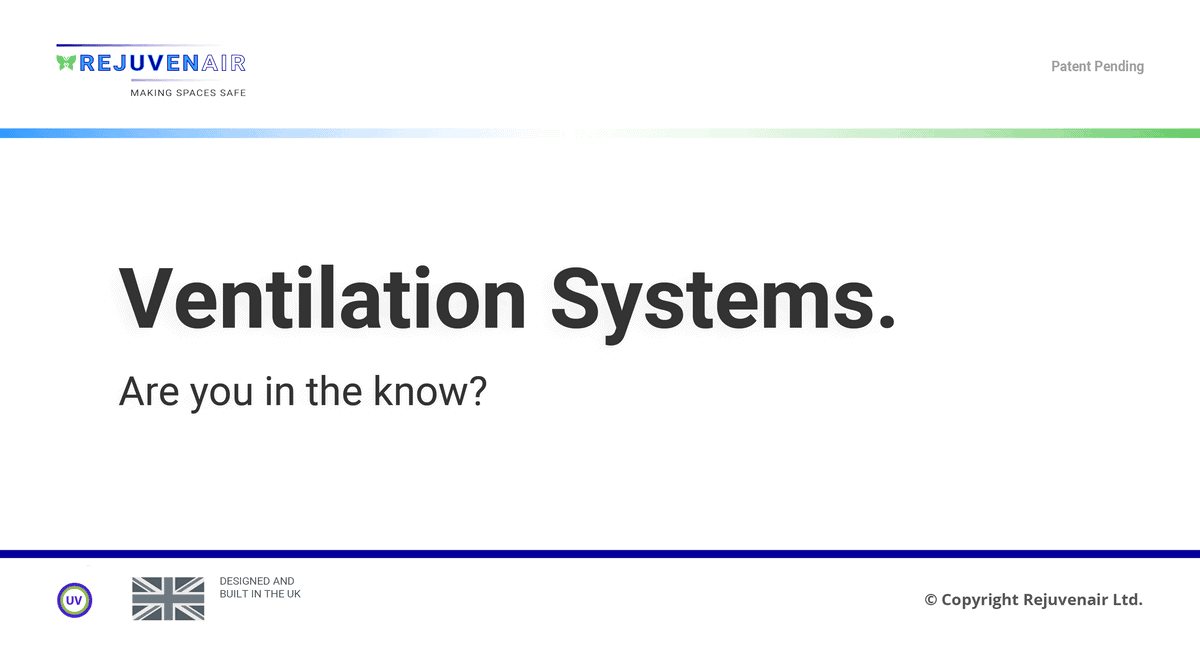 REJUVENAIR
MAKING SPACES SAFE

Patent Pending

Ventilation Systems.

Are you in the know?

UV

DESIGNED AND BUILT IN THE UK

© Copyright Rejuvenair Ltd.